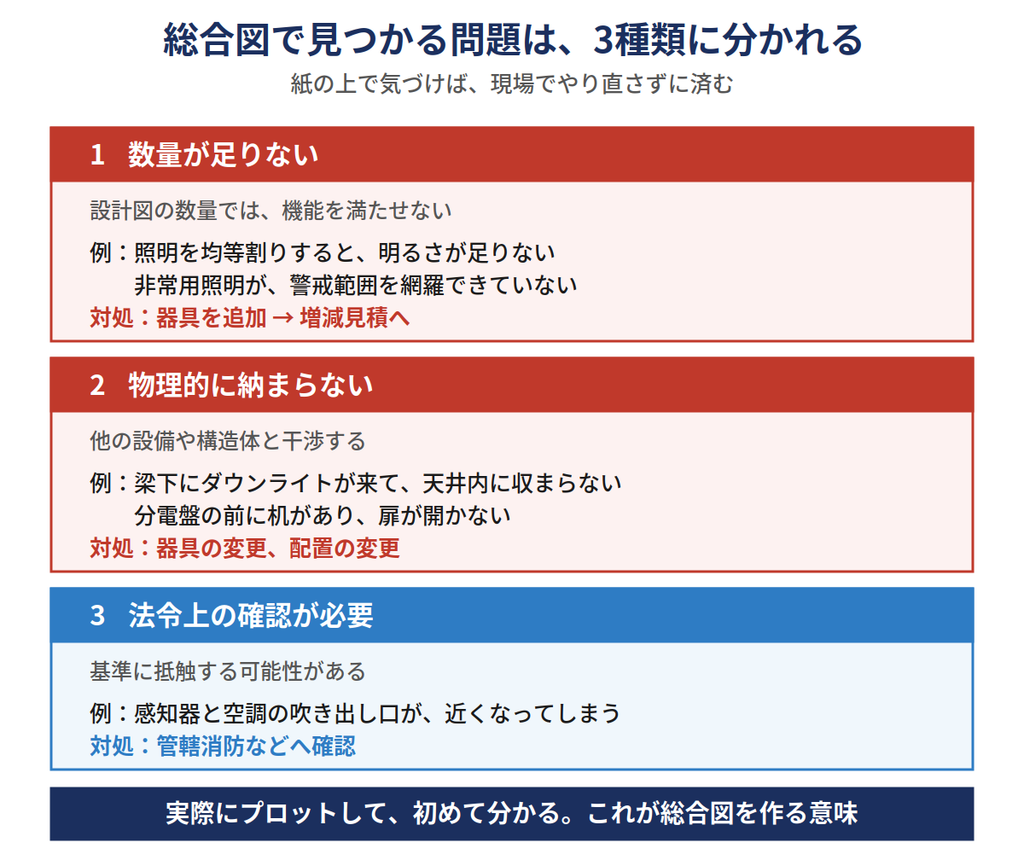 総合図で見つかる問題は、3種類に分かれる

紙の上で気づけば、現場でやり直さずに済む

1　数量が足りない

設計図の数量では、機能を満たせない

例：照明を均等割りすると、明るさが足りない
　　非常用照明が、警戒範囲を網羅できていない

対処：器具を追加 → 増減見積へ

2　物理的に納まらない

他の設備や構造体と干渉する

例：梁下にダウンライトが来て、天井内に収まらない
　　分電盤の前に机があり、扉が開かない

対処：器具の変更、配置の変更

3　法令上の確認が必要

基準に抵触する可能性がある

例：感知器と空調の吹き出し口が、近くなってしまう

対処：管轄消防などへ確認

実際にプロットして、初めて分かる。これが総合図を作る意味